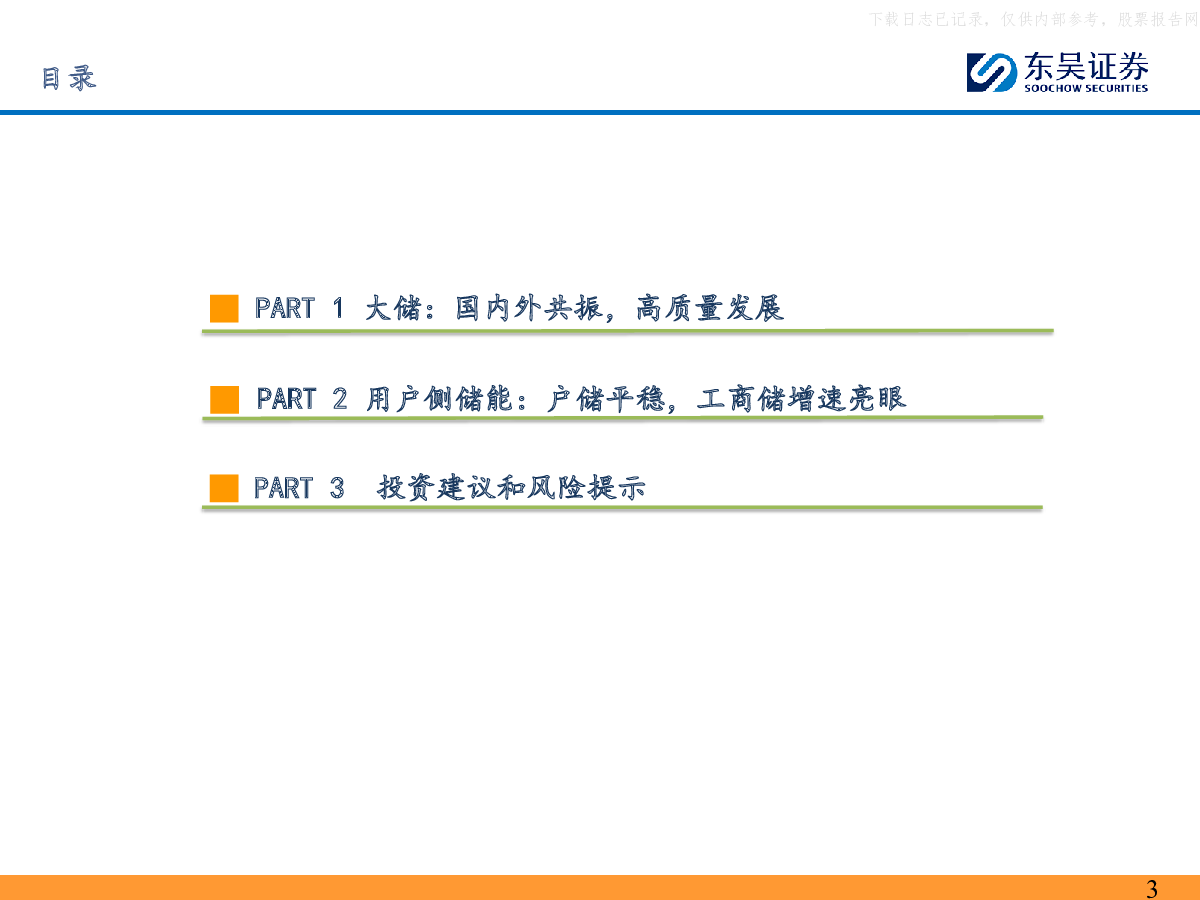 下载日志已记录，仅供内部参考，股票报告网

目录

东吴证券
SOOCHOW SECURITIES

PART 1 大储：国内外共振，高质量发展

PART 2 用户侧储能：户储平稳，工商储增速亮眼

PART 3 投资建议和风险提示

3